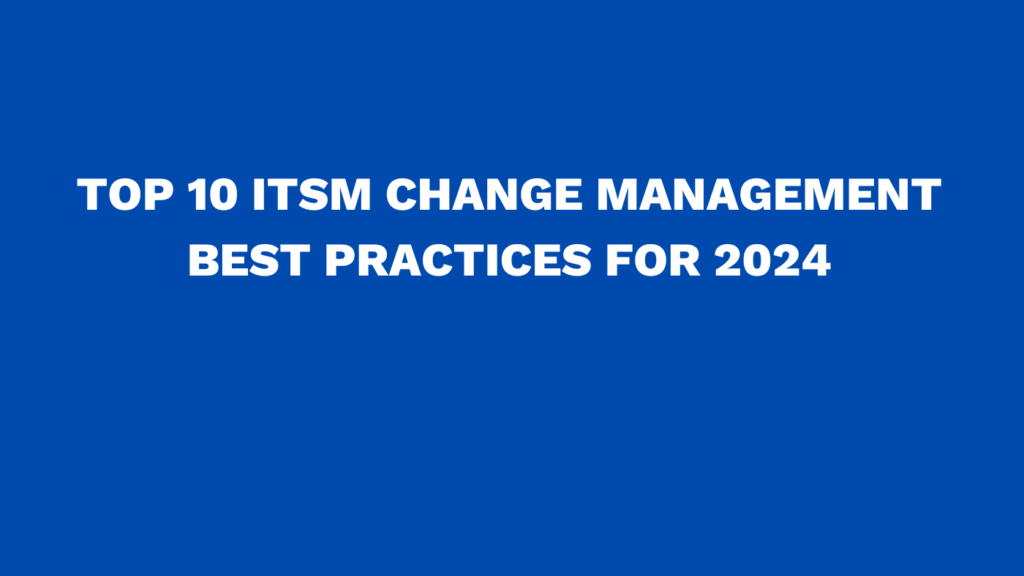 TOP 10 ITSM CHANGE MANAGEMENT BEST PRACTICES FOR 2024